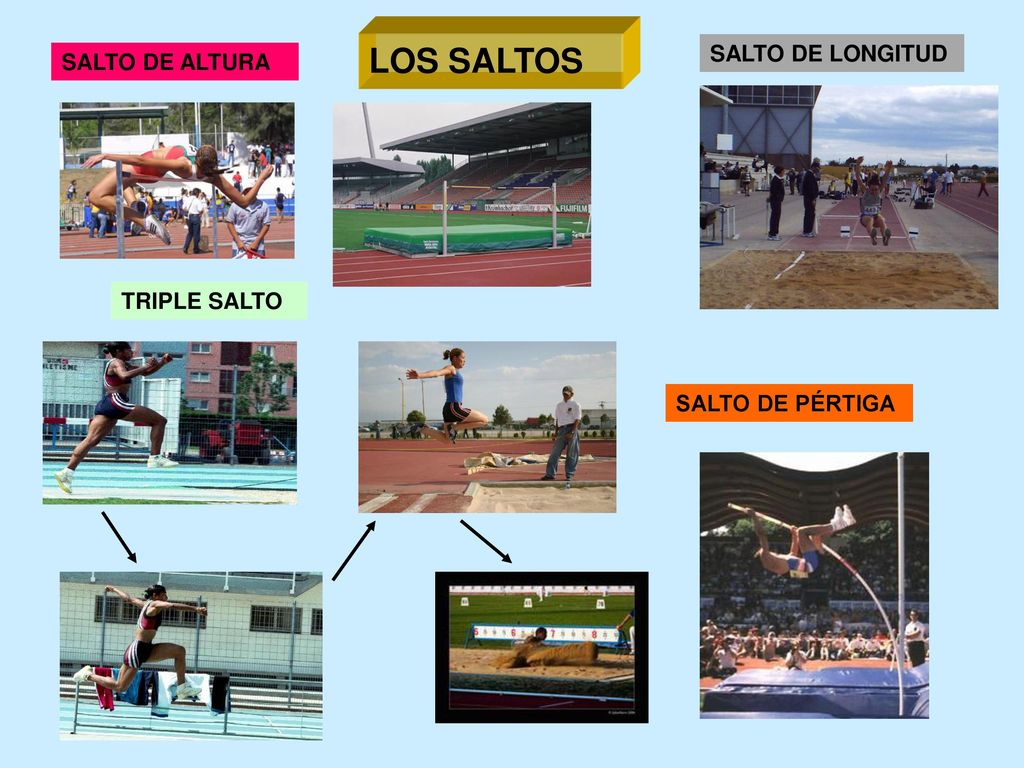 LOS SALTOS

SALTO DE ALTURA

SALTO DE LONGITUD

TRIPLE SALTO

SALTO DE PÉRTIGA